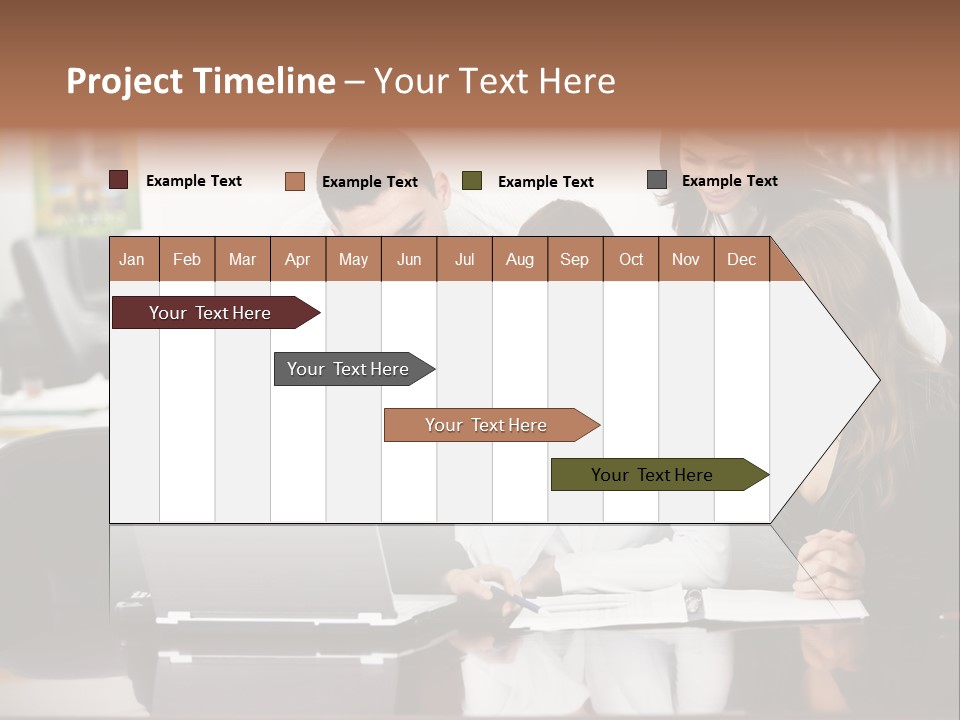 Project Timeline – Your Text Here

Example Text
Example Text
Example Text
Example Text

| Jan | Feb | Mar | Apr | May | Jun | Jul | Aug | Sep | Oct | Nov | Dec |
|---|---|---|---|---|---|---|---|---|---|---|---|

Your Text Here
Your Text Here
Your Text Here
Your Text Here